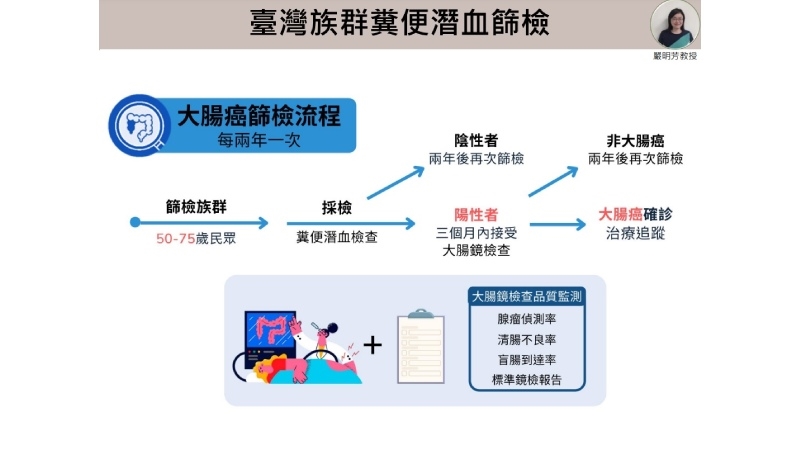 臺灣族群糞便潛血篩檢

嚴明芳教授

大腸癌篩檢流程
每兩年一次

篩檢族群
50-75歲民眾

採檢
糞便潛血檢查

陰性者
兩年後再次篩檢

陽性者
三個月內接受
大腸鏡檢查

非大腸癌
兩年後再次篩檢

大腸癌確診
治療追蹤

+

大腸鏡檢查品質監測
腺瘤偵測率
清腸不良率
盲腸到達率
標準鏡檢報告